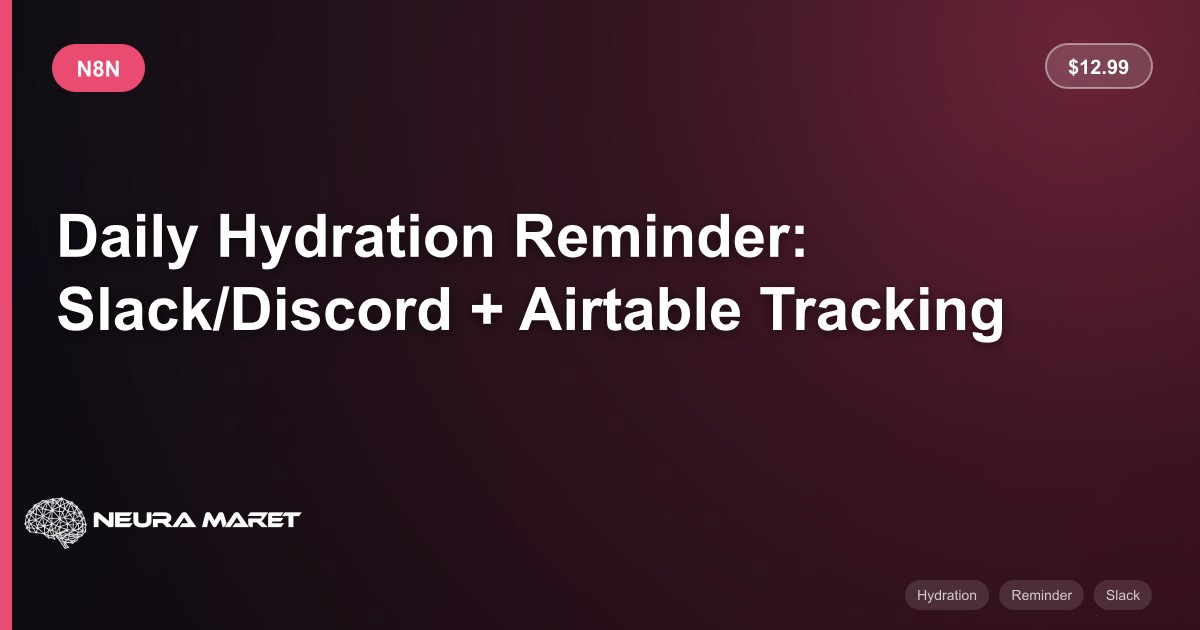 N8N

$12.99

Daily Hydration Reminder: Slack/Discord + Airtable Tracking

NEURA MARET

Hydration Reminder Slack